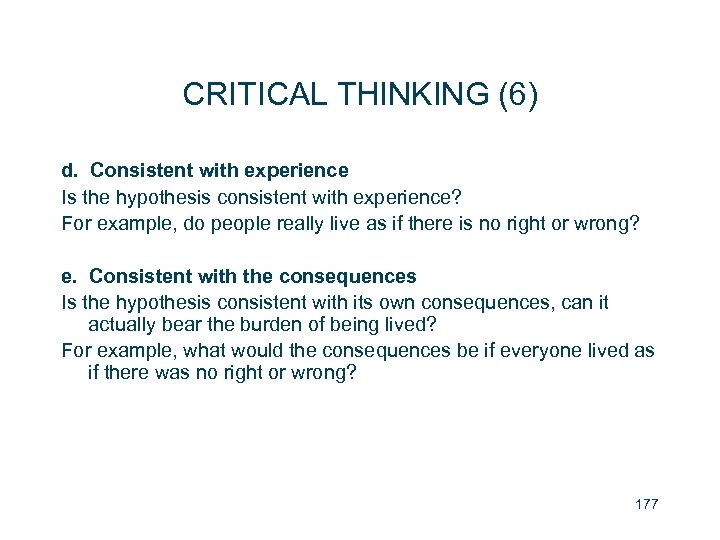 CRITICAL THINKING (6)

d. Consistent with experience
Is the hypothesis consistent with experience?
For example, do people really live as if there is no right or wrong?

e. Consistent with the consequences
Is the hypothesis consistent with its own consequences, can it actually bear the burden of being lived?
For example, what would the consequences be if everyone lived as if there was no right or wrong?

177